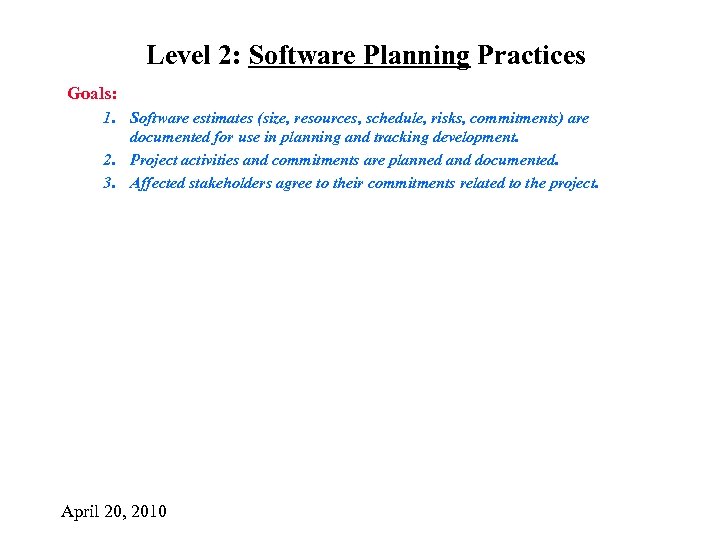 Level 2: Software Planning Practices

Goals:

1. Software estimates (size, resources, schedule, risks, commitments) are documented for use in planning and tracking development.
2. Project activities and commitments are planned and documented.
3. Affected stakeholders agree to their commitments related to the project.

April 20, 2010